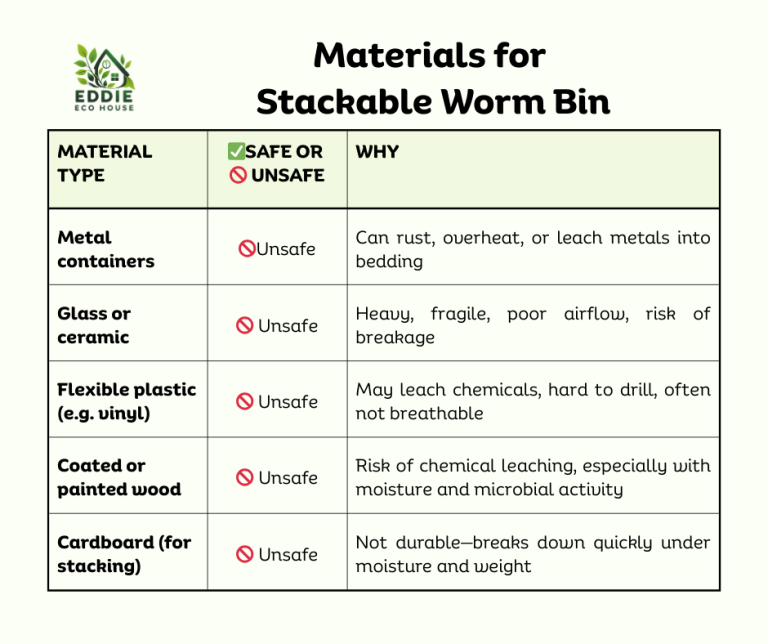 EDDIE
ECO HOUSE

Materials for Stackable Worm Bin

| MATERIAL TYPE | ✅SAFE OR 🚫 UNSAFE | WHY |
|---|---|---|
| Metal containers | 🚫Unsafe | Can rust, overheat, or leach metals into bedding |
| Glass or ceramic | 🚫 Unsafe | Heavy, fragile, poor airflow, risk of breakage |
| Flexible plastic (e.g. vinyl) | 🚫 Unsafe | May leach chemicals, hard to drill, often not breathable |
| Coated or painted wood | 🚫 Unsafe | Risk of chemical leaching, especially with moisture and microbial activity |
| Cardboard (for stacking) | 🚫 Unsafe | Not durable—breaks down quickly under moisture and weight |